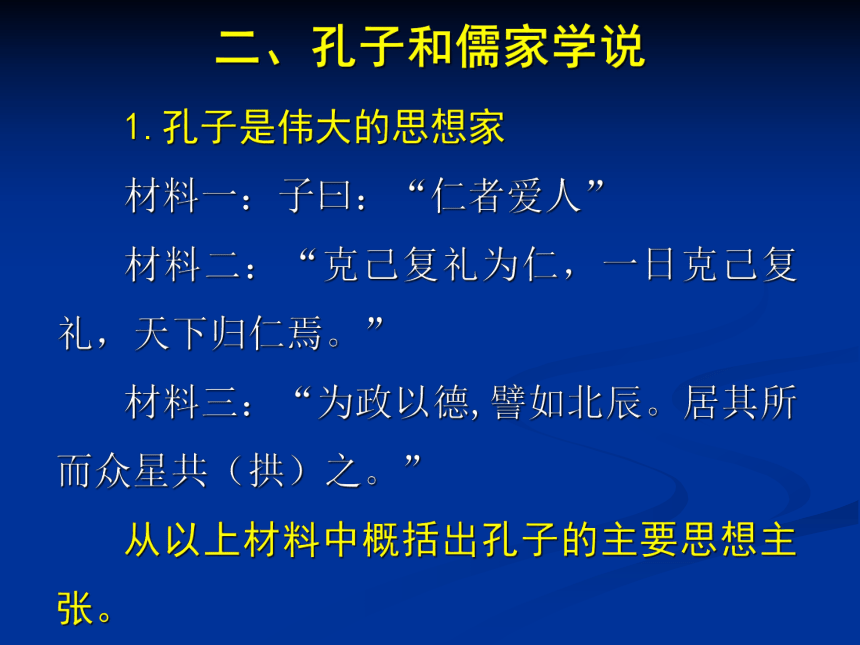 二、孔子和儒家学说

1. 孔子是伟大的思想家

材料一：子曰：“仁者爱人”

材料二：“克己复礼为仁，一日克己复礼，天下归仁焉。”

材料三：“为政以德, 譬如北辰。居其所而众星共（拱）之。”

从以上材料中概括出孔子的主要思想主张。